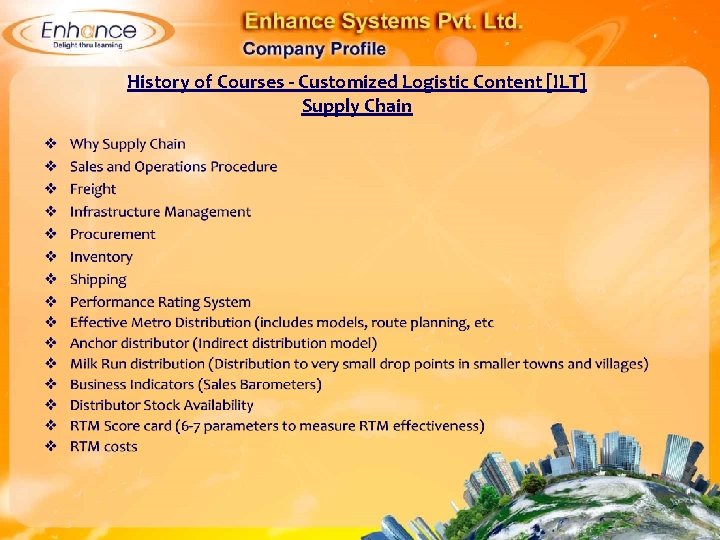 Enhance
Delight thru learning

Enhance Systems Pvt. Ltd.
Company Profile

History of Courses - Customized Logistic Content [ILT]
Supply Chain

❖ Why Supply Chain
❖ Sales and Operations Procedure
❖ Freight
❖ Infrastructure Management
❖ Procurement
❖ Inventory
❖ Shipping
❖ Performance Rating System
❖ Effective Metro Distribution (includes models, route planning, etc
❖ Anchor distributor (Indirect distribution model)
❖ Milk Run distribution (Distribution to very small drop points in smaller towns and villages)
❖ Business Indicators (Sales Barometers)
❖ Distributor Stock Availability
❖ RTM Score card (6-7 parameters to measure RTM effectiveness)
❖ RTM costs